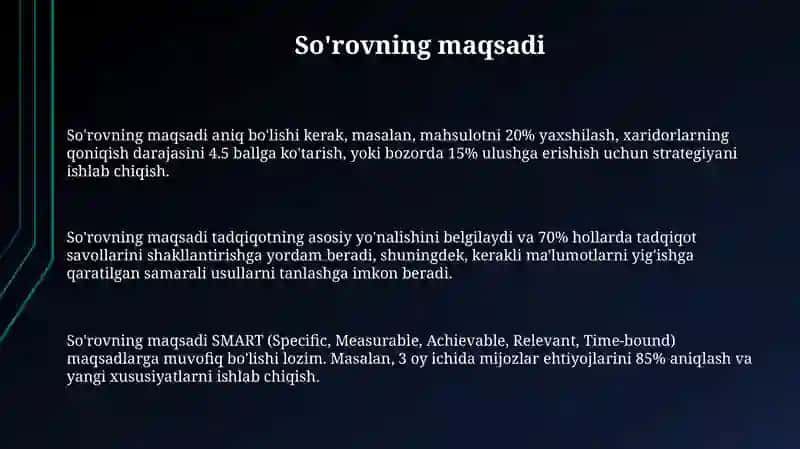 So'rovning maqsadi

So'rovning maqsadi aniq bo'lishi kerak, masalan, mahsulotni 20% yaxshilash, xaridorlarning qoniqish darajasini 4.5 ballga ko'tarish, yoki bozorda 15% ulushga erishish uchun strategiyani ishlab chiqish.

So'rovning maqsadi tadqiqotning asosiy yo'nalishini belgilaydi va 70% hollarda tadqiqot savollarini shakllantirishga yordam beradi, shuningdek, kerakli ma'lumotlarni yig'ishga qaratilgan samarali usullarni tanlashga imkon beradi.

So'rovning maqsadi SMART (Specific, Measurable, Achievable, Relevant, Time-bound) maqsadlarga muvofiq bo'lishi lozim. Masalan, 3 oy ichida mijozlar ehtiyojlarini 85% aniqlash va yangi xususiyatlarni ishlab chiqish.